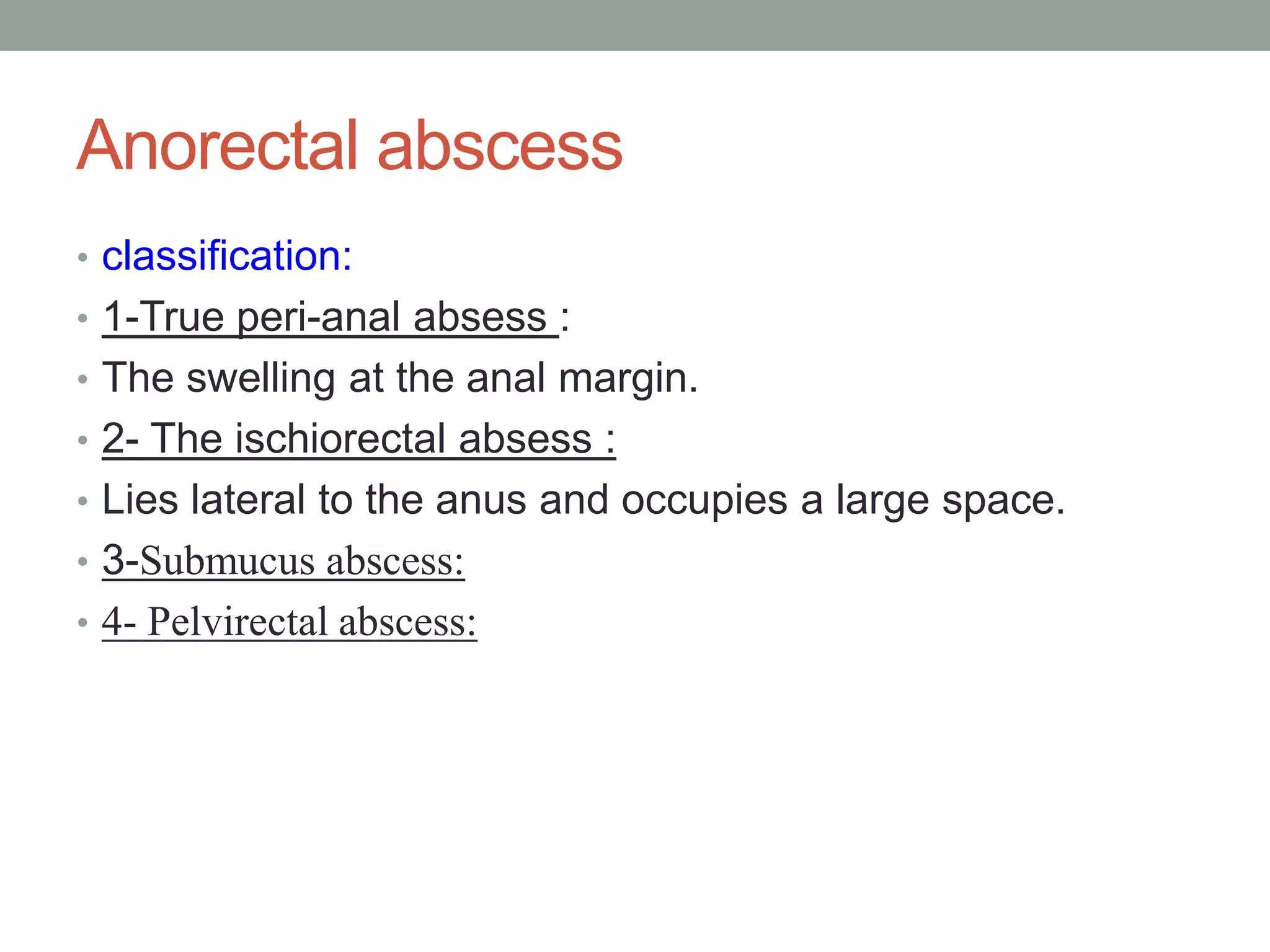 Anorectal abscess

• classification:
• 1-True peri-anal absess :
• The swelling at the anal margin.
• 2- The ischiorectal absess :
• Lies lateral to the anus and occupies a large space.
• 3-Submucus abscess:
• 4- Pelvirectal abscess: